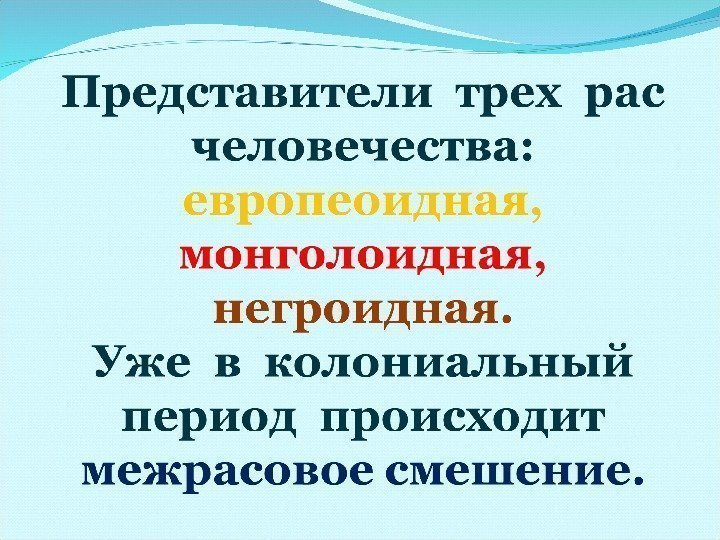 Представители трех рас человечества: европеоидная, монголоидная, негроидная. Уже в колониальный период происходит межрасовое смешение.